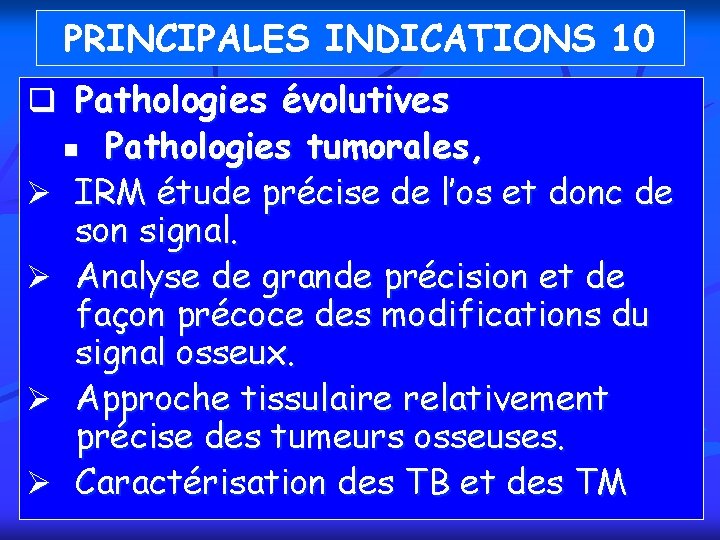 PRINCIPALES INDICATIONS 10

❑ Pathologies évolutives
▪ Pathologies tumorales,
➢ IRM étude précise de l'os et donc de son signal.
➢ Analyse de grande précision et de façon précoce des modifications du signal osseux.
➢ Approche tissulaire relativement précise des tumeurs osseuses.
➢ Caractérisation des TB et des TM